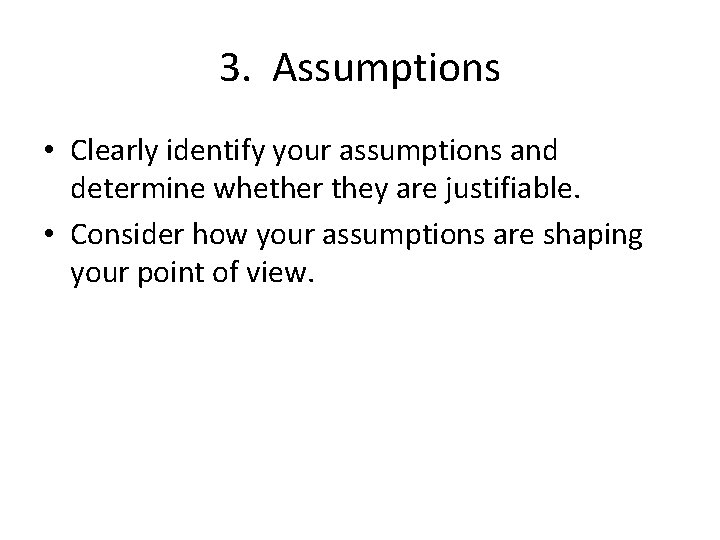 3.  Assumptions

• Clearly identify your assumptions and determine whether they are justifiable.
• Consider how your assumptions are shaping your point of view.